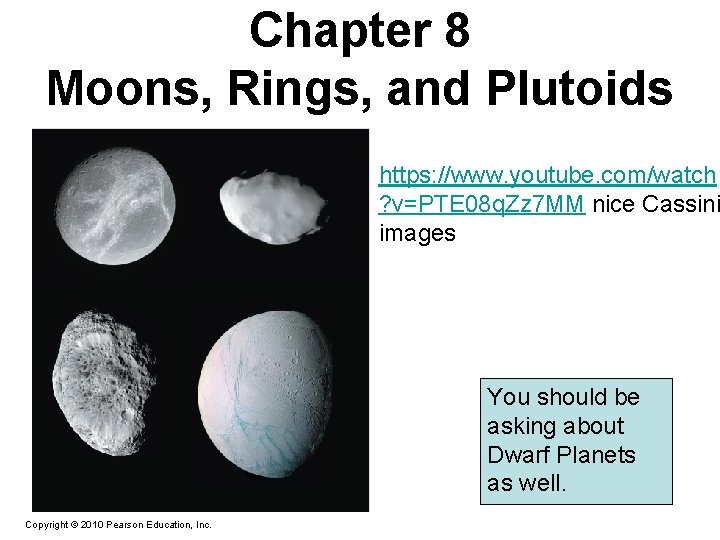 Chapter 8
Moons, Rings, and Plutoids

https://www.youtube.com/watch?v=PTE08qZz7MM nice Cassini images

You should be asking about Dwarf Planets as well.

Copyright © 2010 Pearson Education, Inc.